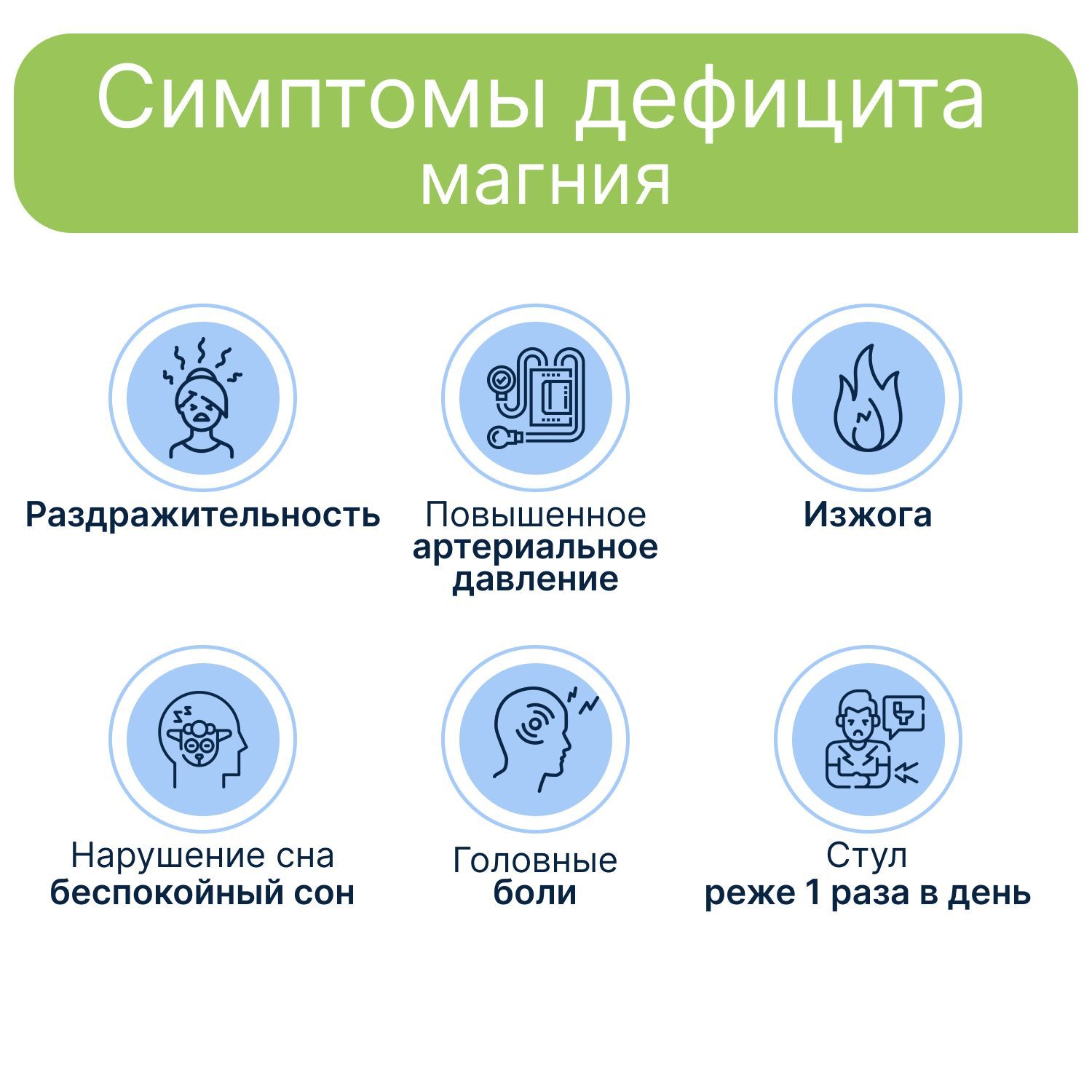 Симптомы дефицита магния

Раздражительность

Повышенное артериальное давление

Изжога

Нарушение сна беспокойный сон

Головные боли

Стул реже 1 раза в день